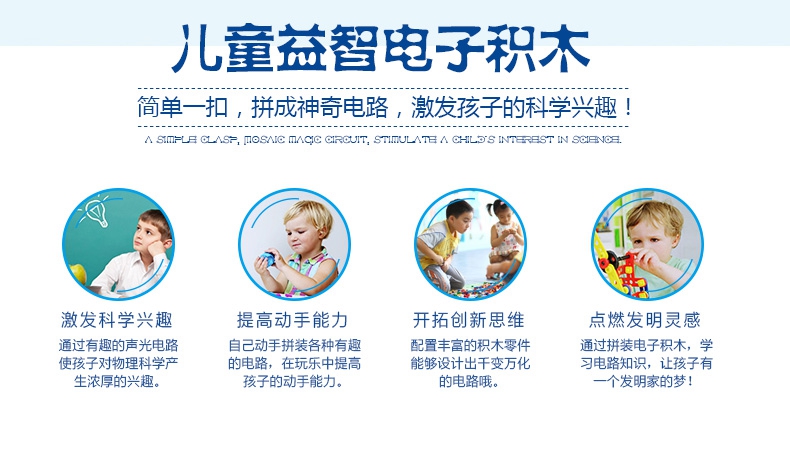 儿童益智电子积木

简单一扣，拼成神奇电路，激发孩子的科学兴趣！

A SIMPLE CLASP, MOSAIC MAGIC CIRCUIT, STIMULATE A CHILD'S INTEREST IN SCIENCE.

激发科学兴趣

通过有趣的声光电路使孩子对物理科学产生浓厚的兴趣。

提高动手能力

自己动手拼装各种有趣的电路，在玩乐中提高孩子的动手能力。

开拓创新思维

配置丰富的积木零件能够设计出千变万化的电路哦。

点燃发明灵感

通过拼装电子积木，学习电路知识，让孩子有一个发明家的梦！